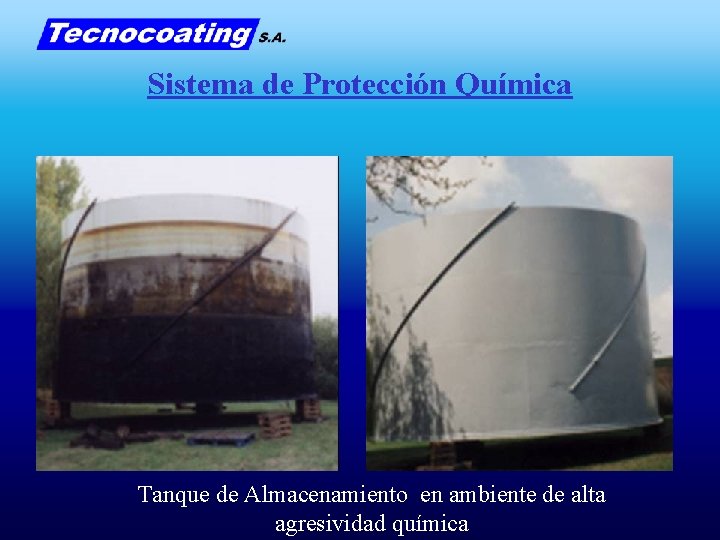 Tecnocoating S.A.

Sistema de Protección Química

Tanque de Almacenamiento  en ambiente de alta agresividad química